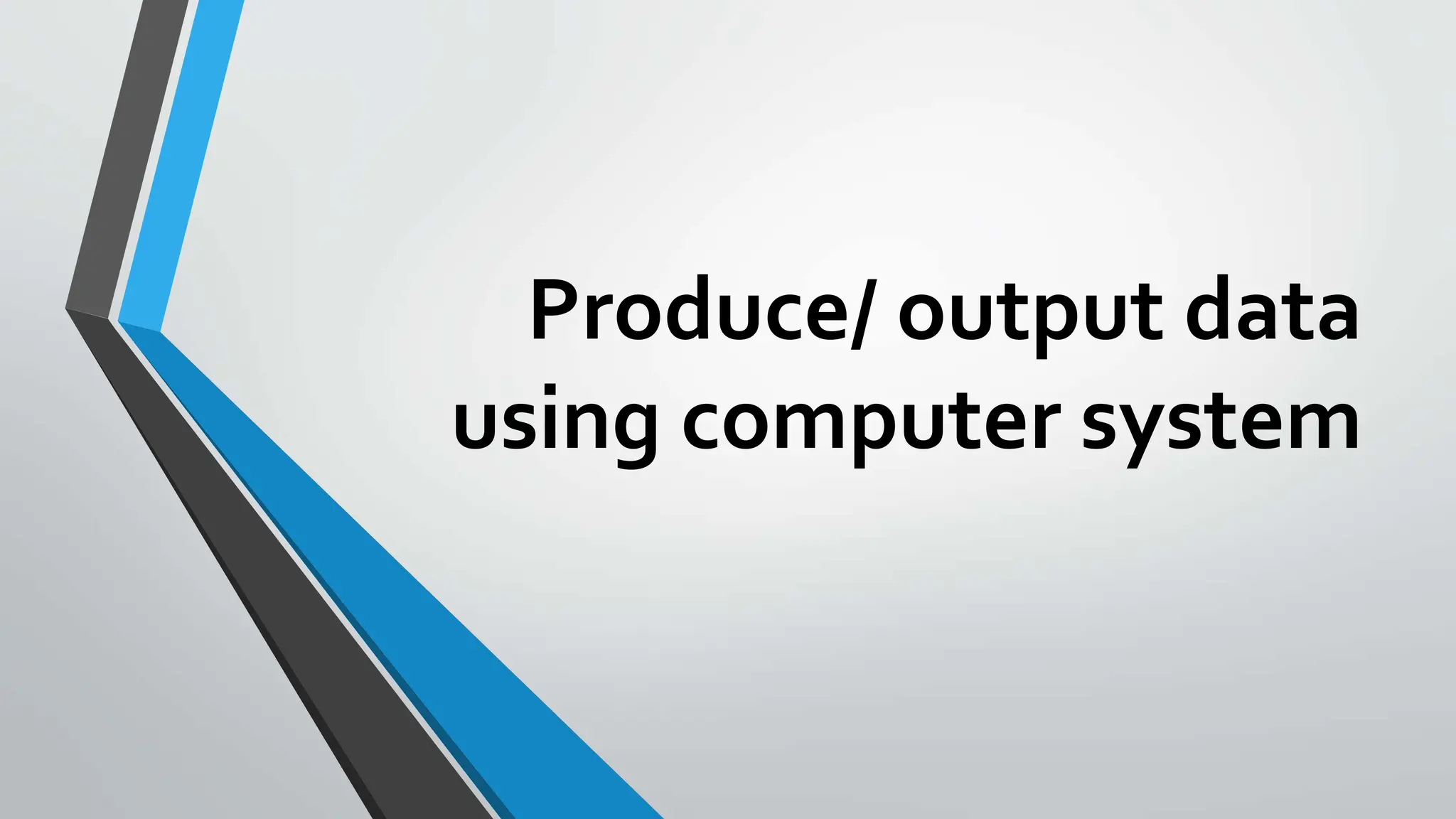 Produce/ output data using computer system